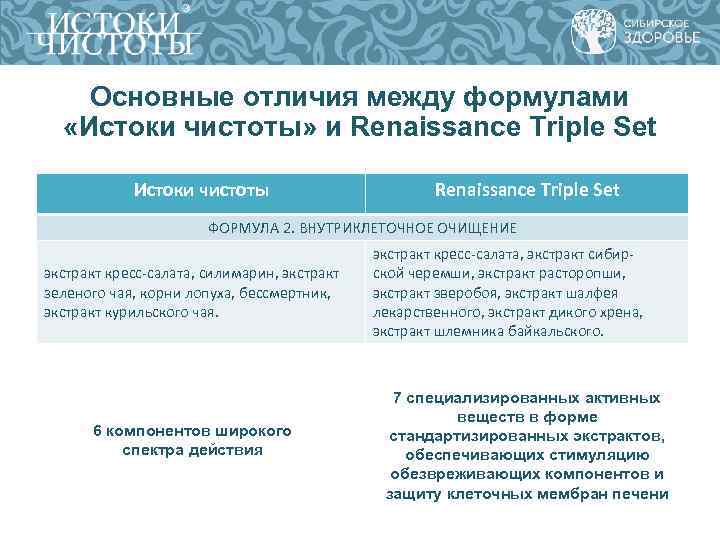 ИСТОКИ ЧИСТОТЫ®

СИБИРСКОЕ ЗДОРОВЬЕ

Основные отличия между формулами «Истоки чистоты» и Renaissance Triple Set

| Истоки чистоты | Renaissance Triple Set |
|---|---|
| ФОРМУЛА 2. ВНУТРИКЛЕТОЧНОЕ ОЧИЩЕНИЕ | |
| экстракт кресс-салата, силимарин, экстракт зеленого чая, корни лопуха, бессмертник, экстракт курильского чая. | экстракт кресс-салата, экстракт сибирской черемши, экстракт расторопши, экстракт зверобоя, экстракт шалфея лекарственного, экстракт дикого хрена, экстракт шлемника байкальского. |

6 компонентов широкого спектра действия

7 специализированных активных веществ в форме стандартизированных экстрактов, обеспечивающих стимуляцию обезвреживающих компонентов и защиту клеточных мембран печени